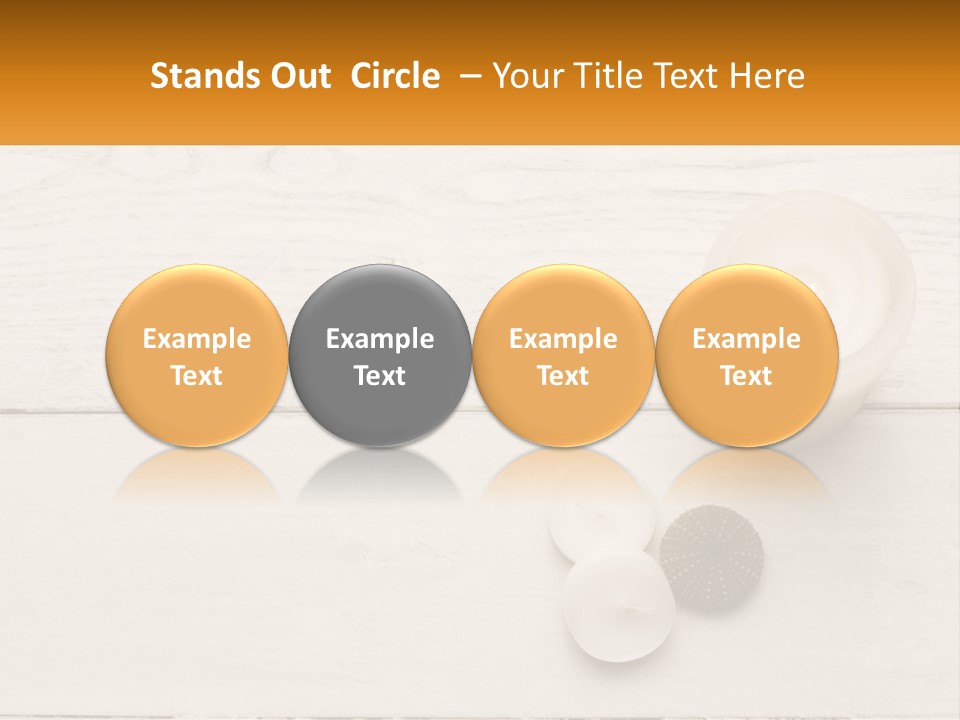 Stands Out Circle – Your Title Text Here

Example Text

Example Text

Example Text

Example Text